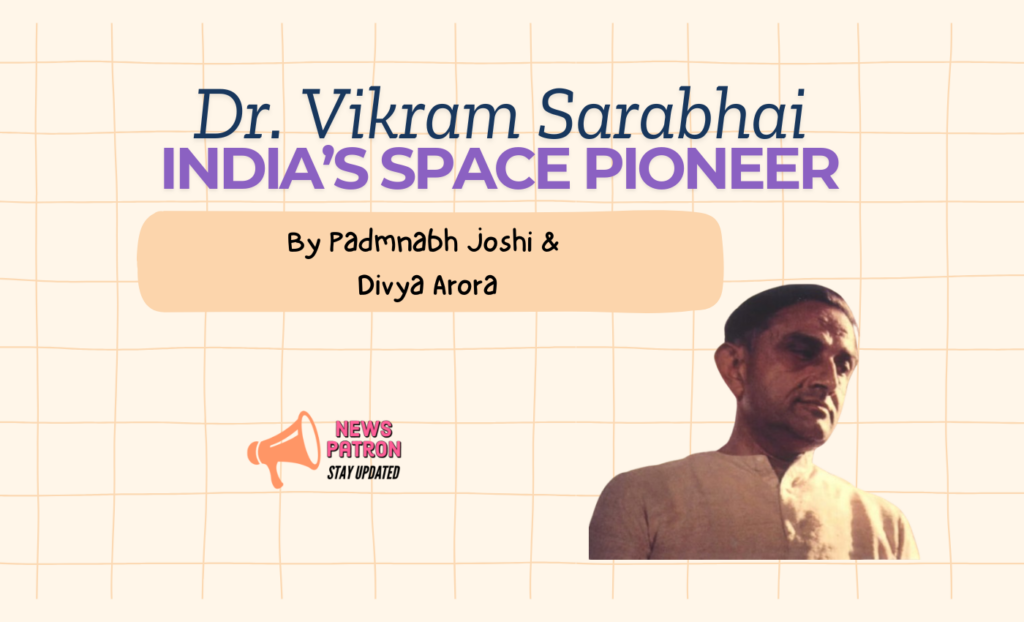 Dr. Vikram Sarabhai
INDIA'S SPACE PIONEER

By Padmnabh Joshi & Divya Arora

NEWS PATRON
STAY UPDATED